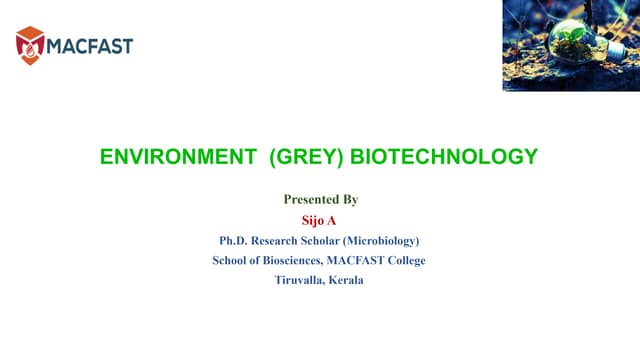 MACFAST

ENVIRONMENT (GREY) BIOTECHNOLOGY

Presented By
Sijo A
Ph.D. Research Scholar (Microbiology)
School of Biosciences, MACFAST College
Tiruvalla, Kerala